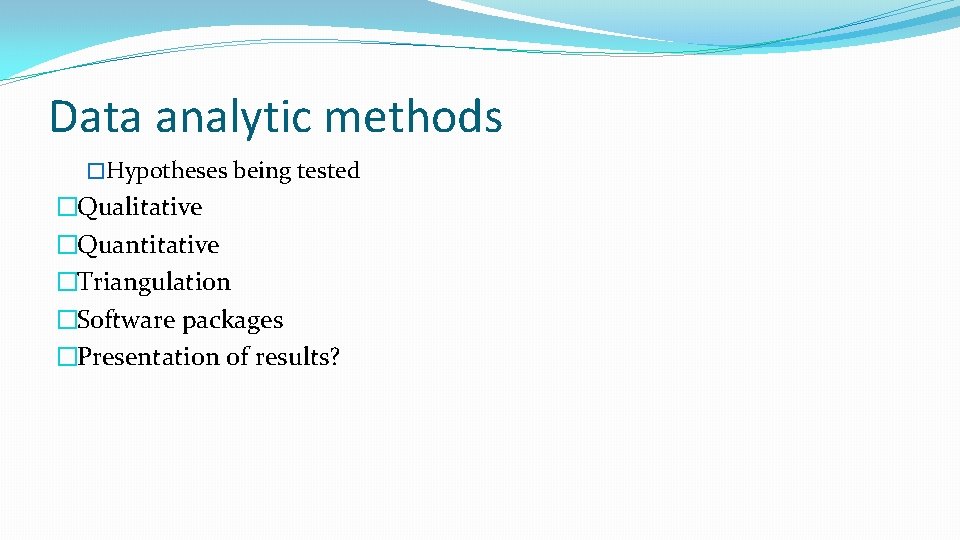 Data analytic methods

�Hypotheses being tested

�Qualitative
�Quantitative
�Triangulation
�Software packages
�Presentation of results?